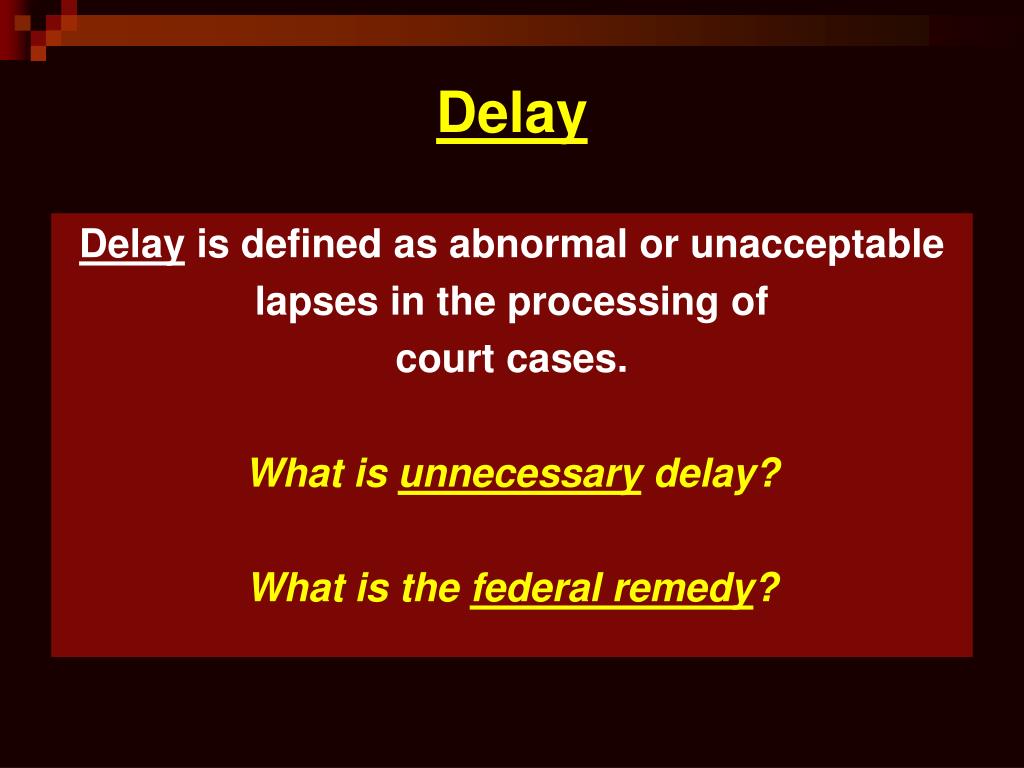 Delay

Delay is defined as abnormal or unacceptable lapses in the processing of court cases.

What is unnecessary delay?

What is the federal remedy?